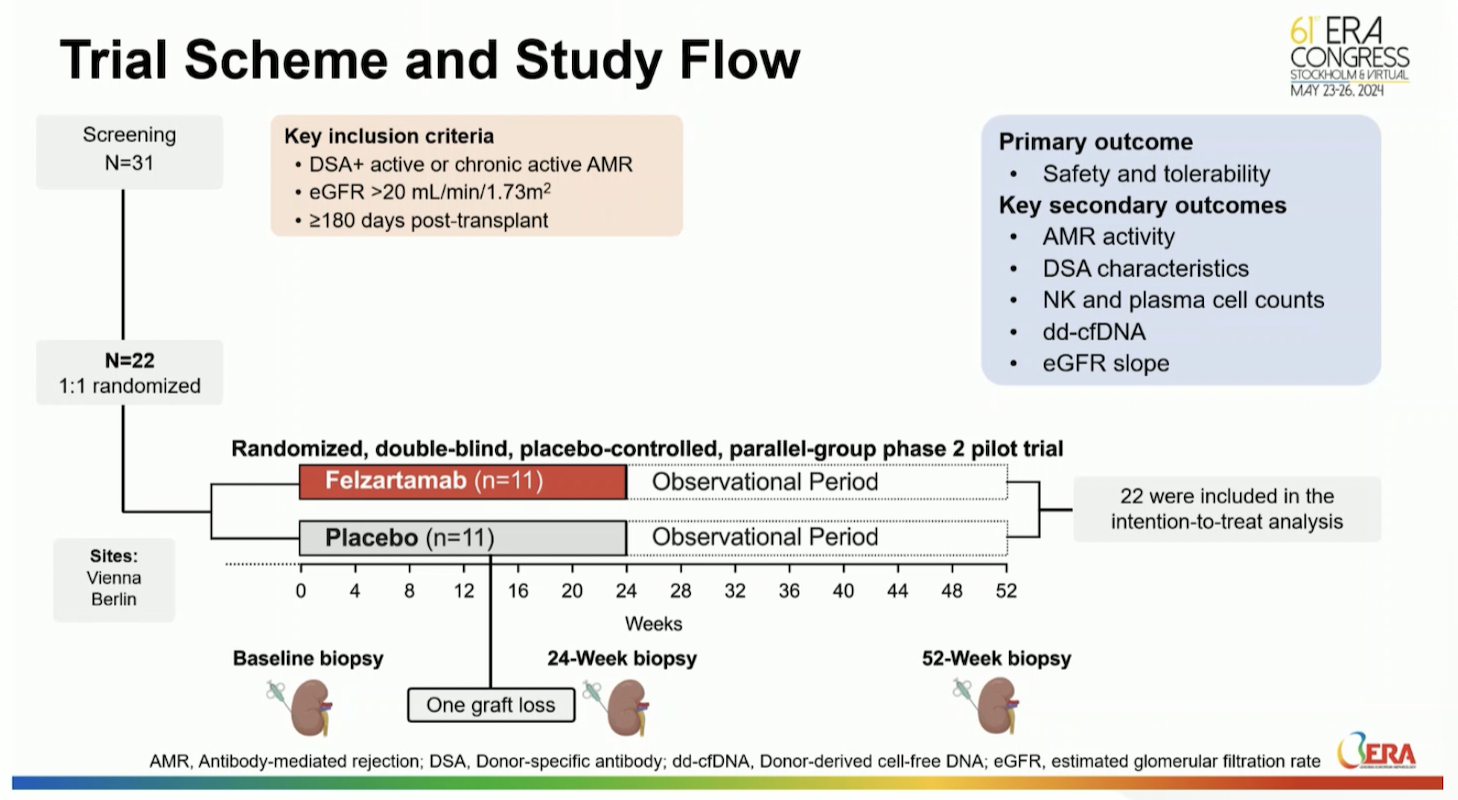 Trial Scheme and Study Flow

61st ERA CONGRESS STOCKHOLM & VIRTUAL MAY 23-26, 2024

Screening
N=31

Key inclusion criteria
• DSA+ active or chronic active AMR
• eGFR >20 mL/min/1.73m$^2$
• ≥180 days post-transplant

Primary outcome
• Safety and tolerability
Key secondary outcomes
• AMR activity
• DSA characteristics
• NK and plasma cell counts
• dd-cfDNA
• eGFR slope

N=22
1:1 randomized

Randomized, double-blind, placebo-controlled, parallel-group phase 2 pilot trial

Felzartamab (n=11) Observational Period

Placebo (n=11) Observational Period

22 were included in the intention-to-treat analysis

Sites:
Vienna
Berlin

0 4 8 12 16 20 24 28 32 36 40 44 48 52
Weeks

Baseline biopsy

24-Week biopsy

52-Week biopsy

One graft loss

AMR, Antibody-mediated rejection; DSA, Donor-specific antibody; dd-cfDNA, Donor-derived cell-free DNA; eGFR, estimated glomerular filtration rate

ERA